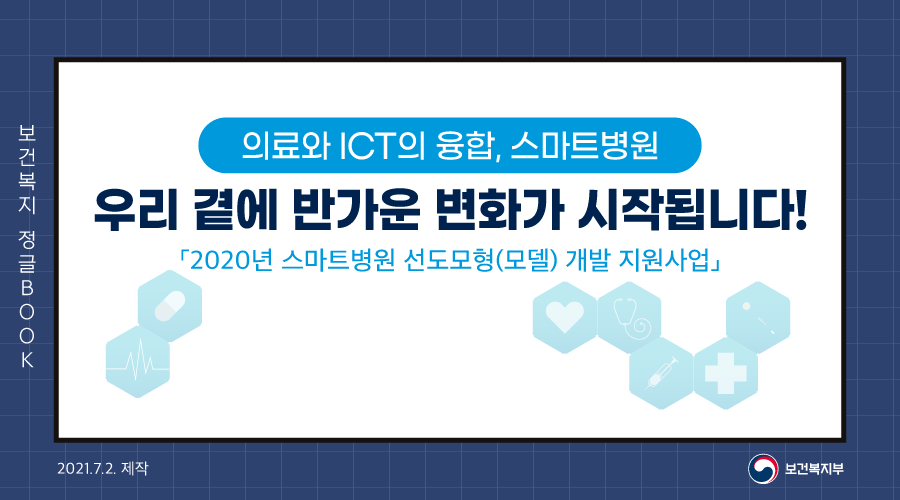 보건복지 정글BOOK

의료와 ICT의 융합, 스마트병원

우리 곁에 반가운 변화가 시작됩니다!

「2020년 스마트병원 선도모형(모델) 개발 지원사업」

2021.7.2. 제작

보건복지부